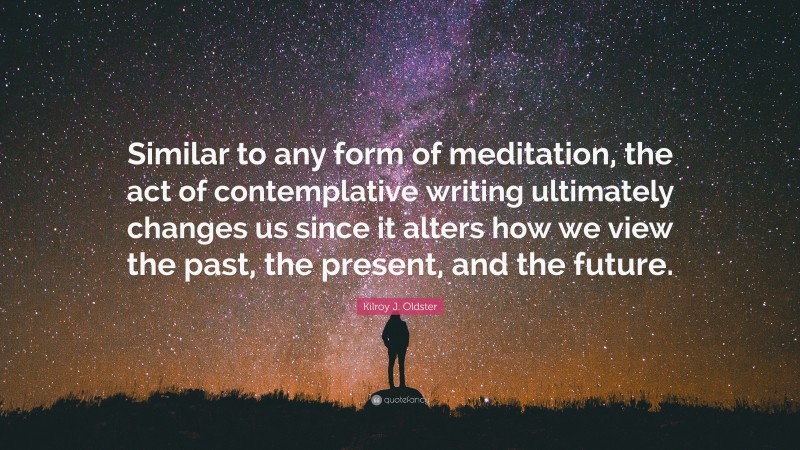 Similar to any form of meditation, the act of contemplative writing ultimately changes us since it alters how we view the past, the present, and the future.

Kilroy J. Oldster

quotefancy